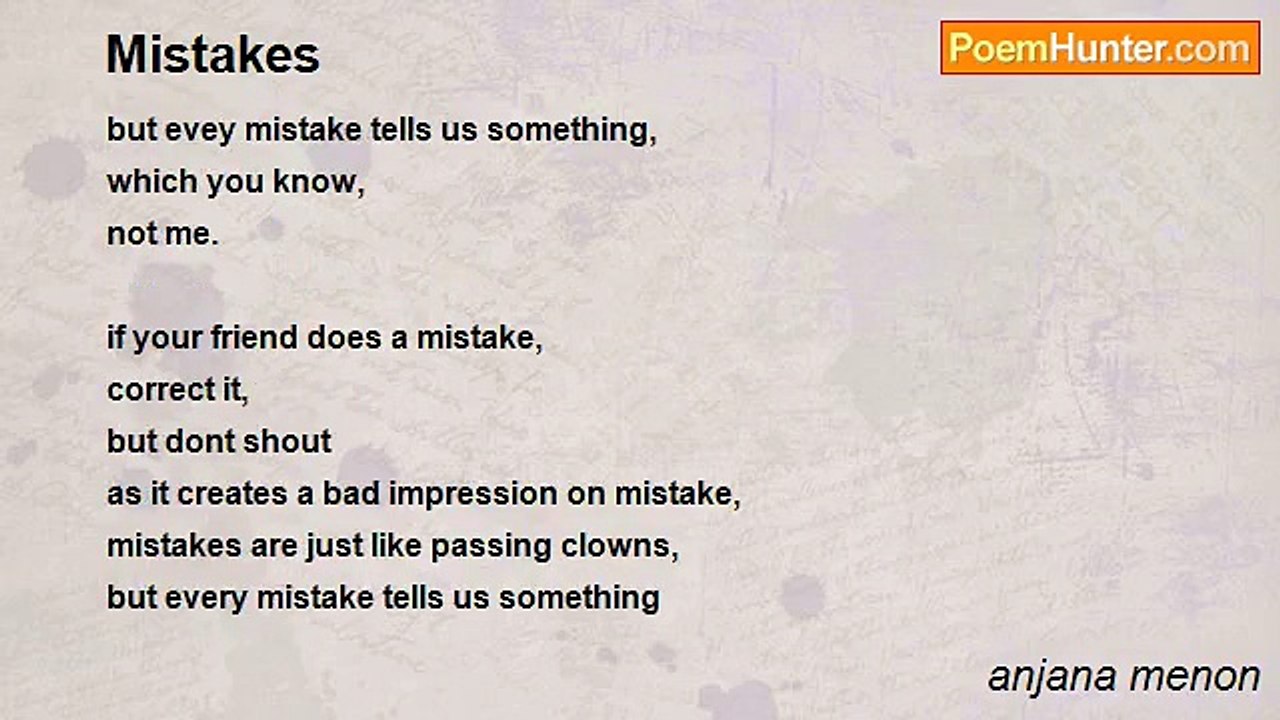 Mistakes

PoemHunter.com

but evey mistake tells us something,
which you know,
not me.

if your friend does a mistake,
correct it,
but dont shout
as it creates a bad impression on mistake,
mistakes are just like passing clowns,
but every mistake tells us something

anjana menon